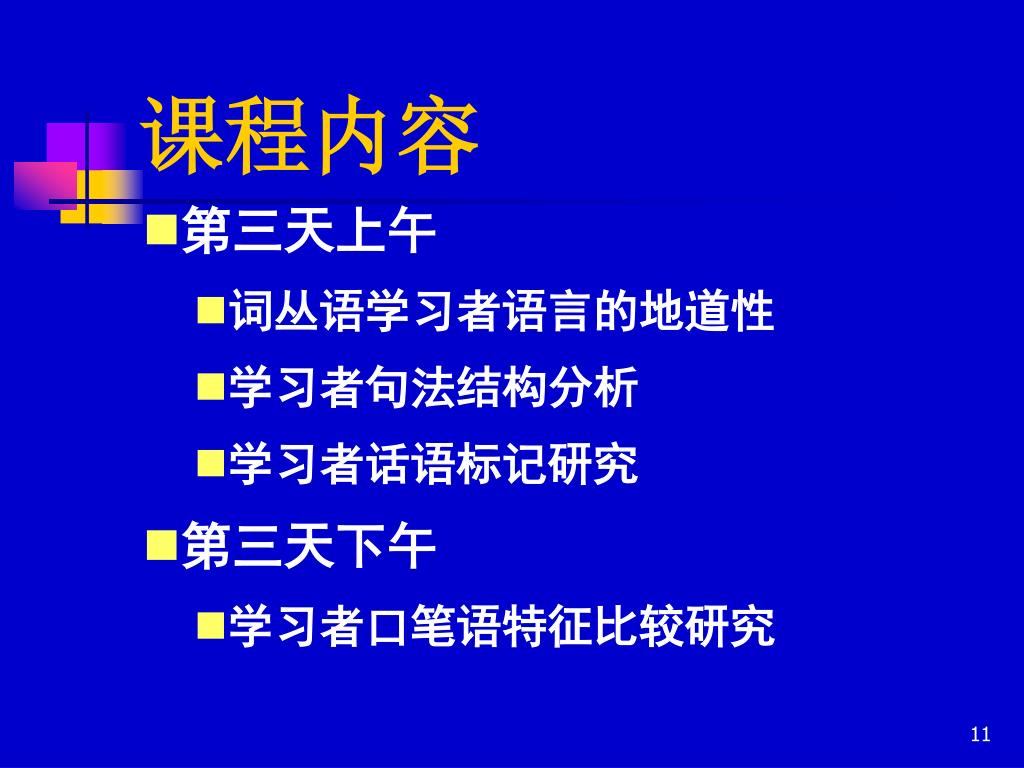 课程内容

第三天上午

词丛语学习者语言的地道性

学习者句法结构分析

学习者话语标记研究

第三天下午

学习者口笔语特征比较研究

11